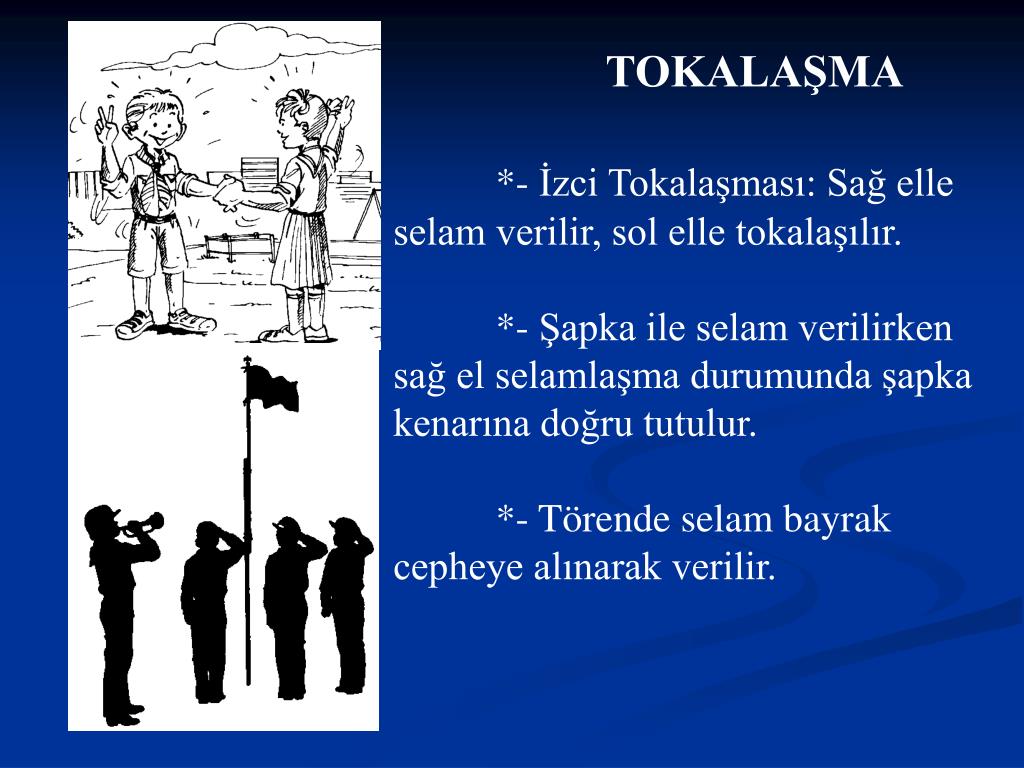 TOKALAŞMA

*- İzci Tokalaşması: Sağ elle selam verilir, sol elle tokalaşılır.

*- Şapka ile selam verilirken sağ el selamlaşma durumunda şapka kenarına doğru tutulur.

*- Törende selam bayrak cepheye alınarak verilir.